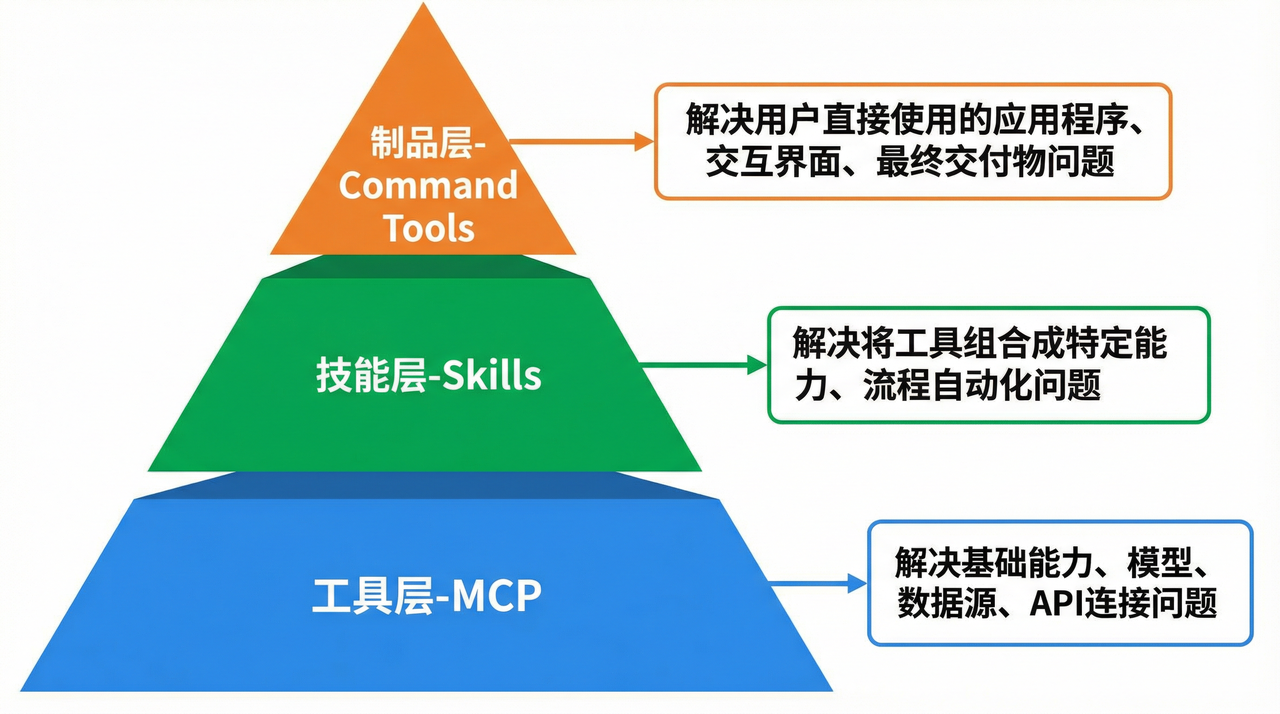 制品层-Command Tools

解决用户直接使用的应用程序、交互界面、最终交付物问题

技能层-Skills

解决将工具组合成特定能力、流程自动化问题

工具层-MCP

解决基础能力、模型、数据源、API连接问题